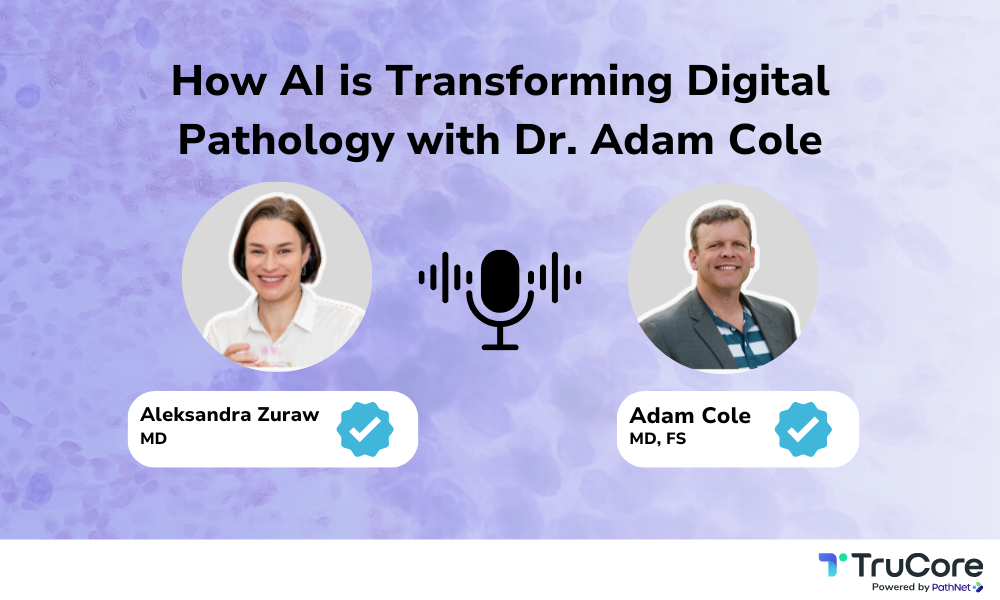 How AI is Transforming Digital Pathology with Dr. Adam Cole

Aleksandra Zuraw
MD

Adam Cole
MD, FS

TruCore
Powered by PathNet